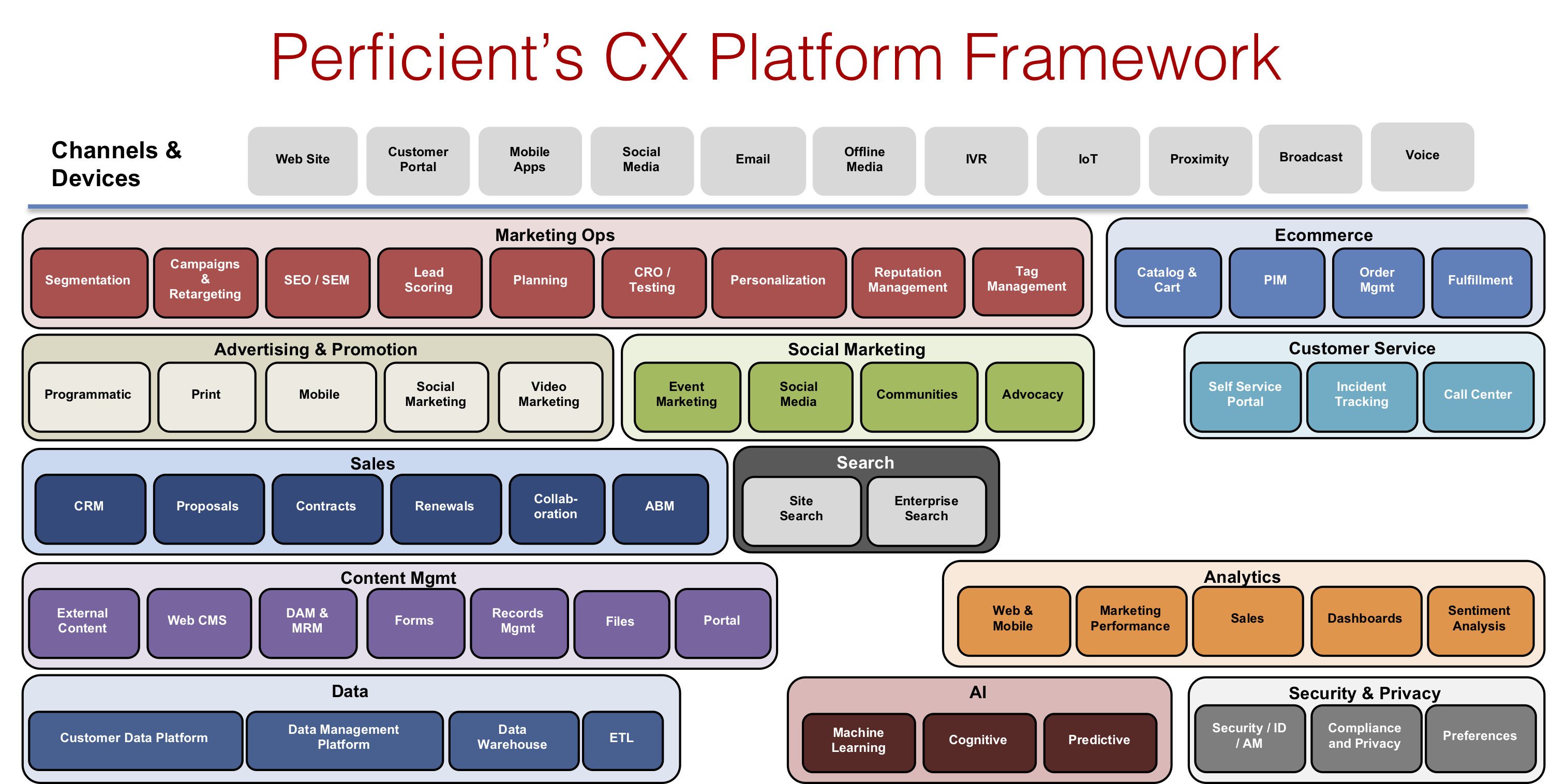 Perficient's CX Platform Framework

Channels & Devices

Web Site
Customer Portal
Mobile Apps
Social Media
Email
Offline Media
IVR
IoT
Proximity
Broadcast
Voice

Marketing Ops
Segmentation
Campaigns & Retargeting
SEO / SEM
Lead Scoring
Planning
CRO / Testing
Personalization
Reputation Management
Tag Management

Ecommerce
Catalog & Cart
PIM
Order Mgmt
Fulfillment

Advertising & Promotion
Programmatic
Print
Mobile
Social Marketing
Video Marketing

Social Marketing
Event Marketing
Social Media
Communities
Advocacy

Customer Service
Self Service Portal
Incident Tracking
Call Center

Sales
CRM
Proposals
Contracts
Renewals
Collab-oration
ABM

Search
Site Search
Enterprise Search

Content Mgmt
External Content
Web CMS
DAM & MRM
Forms
Records Mgmt
Files
Portal

Analytics
Web & Mobile
Marketing Performance
Sales
Dashboards
Sentiment Analysis

Data
Customer Data Platform
Data Management Platform
Data Warehouse
ETL

AI
Machine Learning
Cognitive
Predictive

Security & Privacy
Security / ID / AM
Compliance and Privacy
Preferences